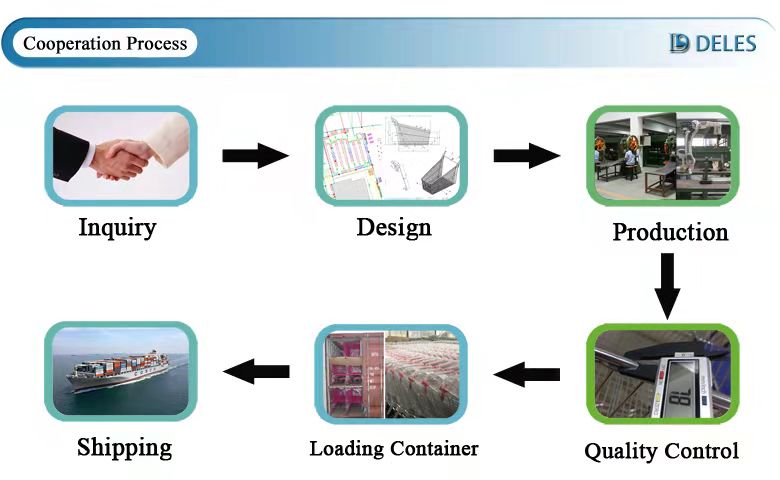 Cooperation Process

DELES

Inquiry

Design

Production

Quality Control

Loading Container

Shipping